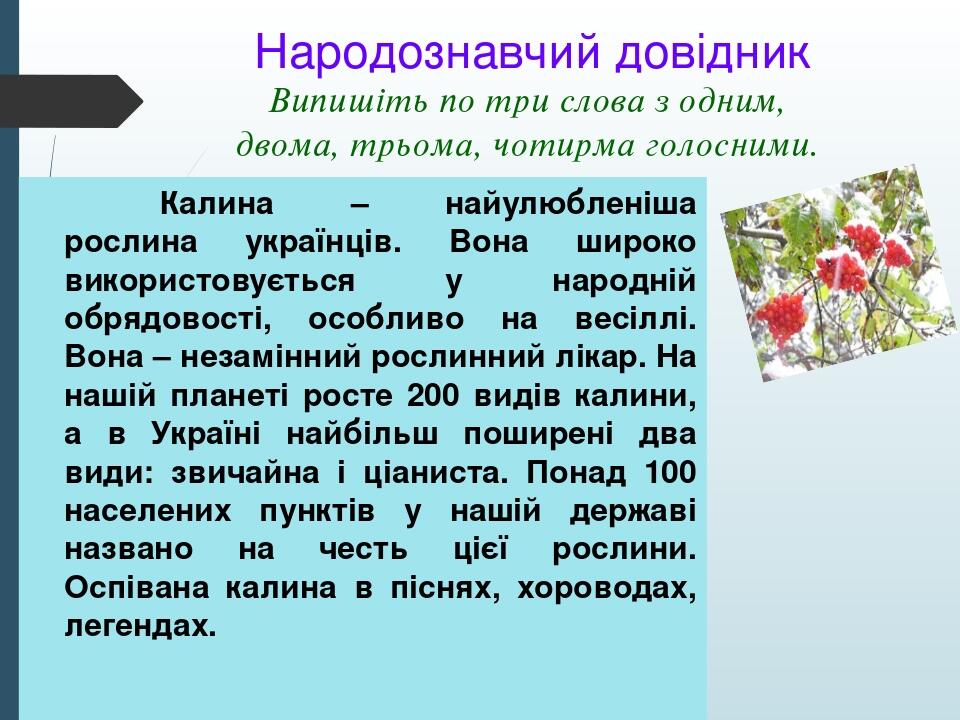 Народознавчий довідник

Випишіть по три слова з одним, двома, трьома, чотирма голосними.

Калина – найулюбленіша рослина українців. Вона широко використовується у народній обрядовості, особливо на весіллі. Вона – незамінний рослинний лікар. На нашій планеті росте 200 видів калини, а в Україні найбільш поширені два види: звичайна і ціаниста. Понад 100 населених пунктів у нашій державі названо на честь цієї рослини. Оспівана калина в піснях, хороводах, легендах.